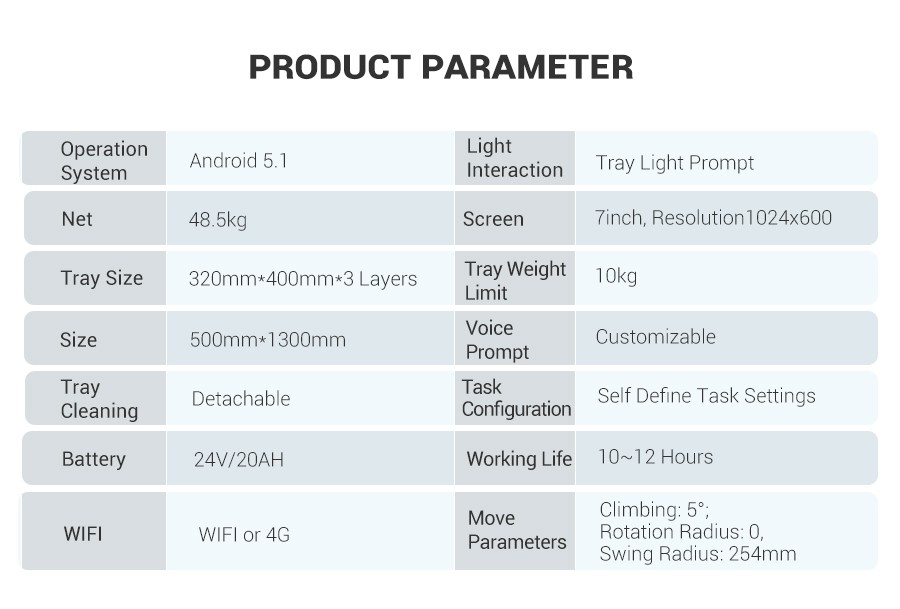 PRODUCT PARAMETER

| Operation System | Android 5.1 | Light Interaction | Tray Light Prompt |
|---|---|---|---|
| Net | 48.5kg | Screen | 7inch, Resolution1024x600 |
| Tray Size | 320mm*400mm*3 Layers | Tray Weight Limit | 10kg |
| Size | 500mm*1300mm | Voice Prompt | Customizable |
| Tray Cleaning | Detachable | Task Configuration | Self Define Task Settings |
| Battery | 24V/20AH | Working Life | 10~12 Hours |
| WIFI | WIFI or 4G | Move Parameters | Climbing: 5°; Rotation Radius: 0, Swing Radius: 254mm |